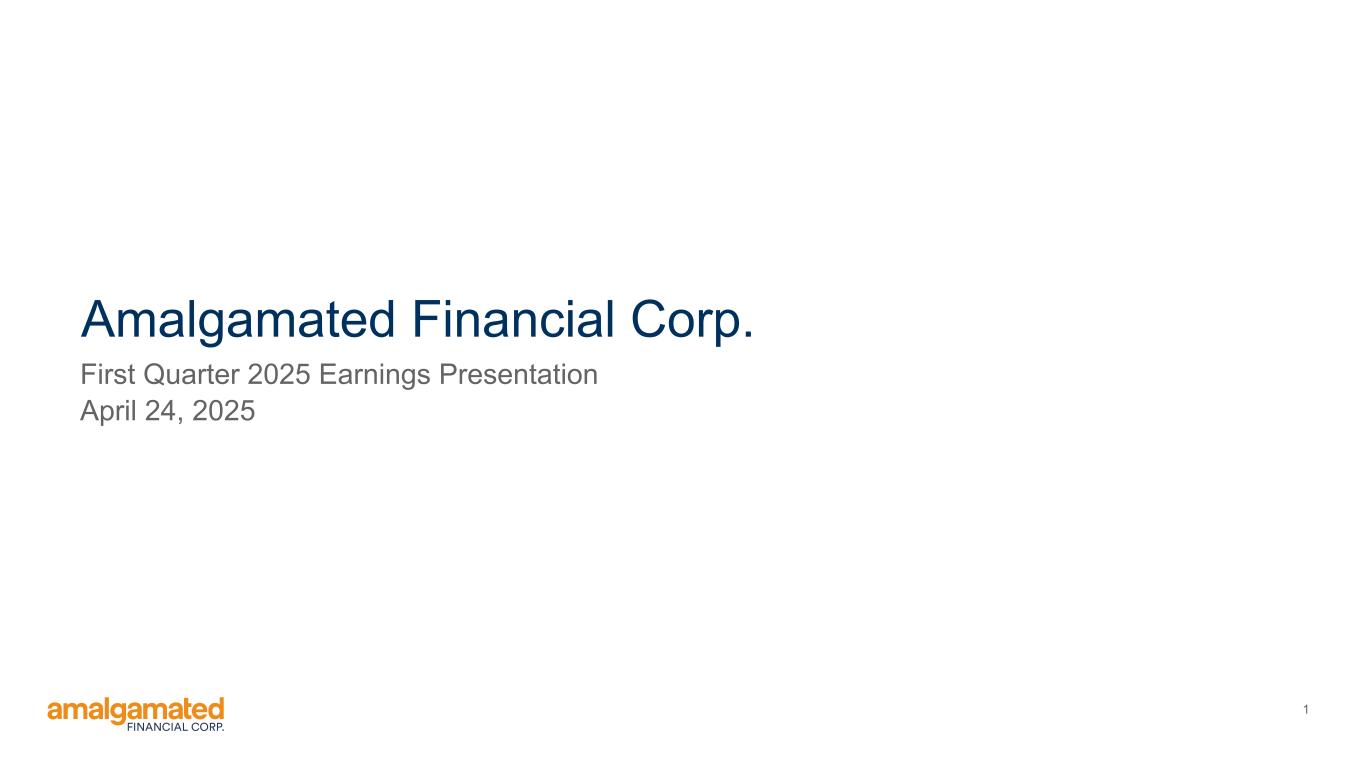 Amalgamated Financial Corp.

First Quarter 2025 Earnings Presentation
April 24, 2025

amalgamated
FINANCIAL CORP.

1